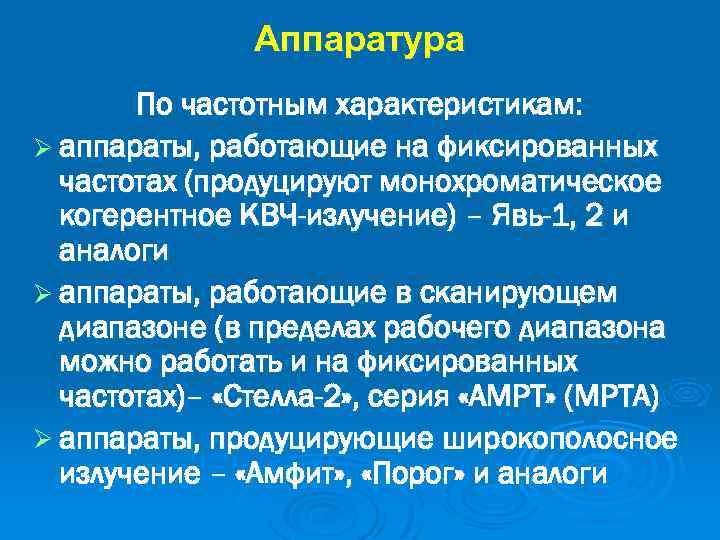 Аппаратура

По частотным характеристикам:

➢ аппараты, работающие на фиксированных частотах (продуцируют монохроматическое когерентное КВЧ-излучение) – Явь-1, 2 и аналоги

➢ аппараты, работающие в сканирующем диапазоне (в пределах рабочего диапазона можно работать и на фиксированных частотах)– «Стелла-2», серия «АМРТ» (МРТА)

➢ аппараты, продуцирующие широкополосное излучение – «Амфит», «Порог» и аналоги